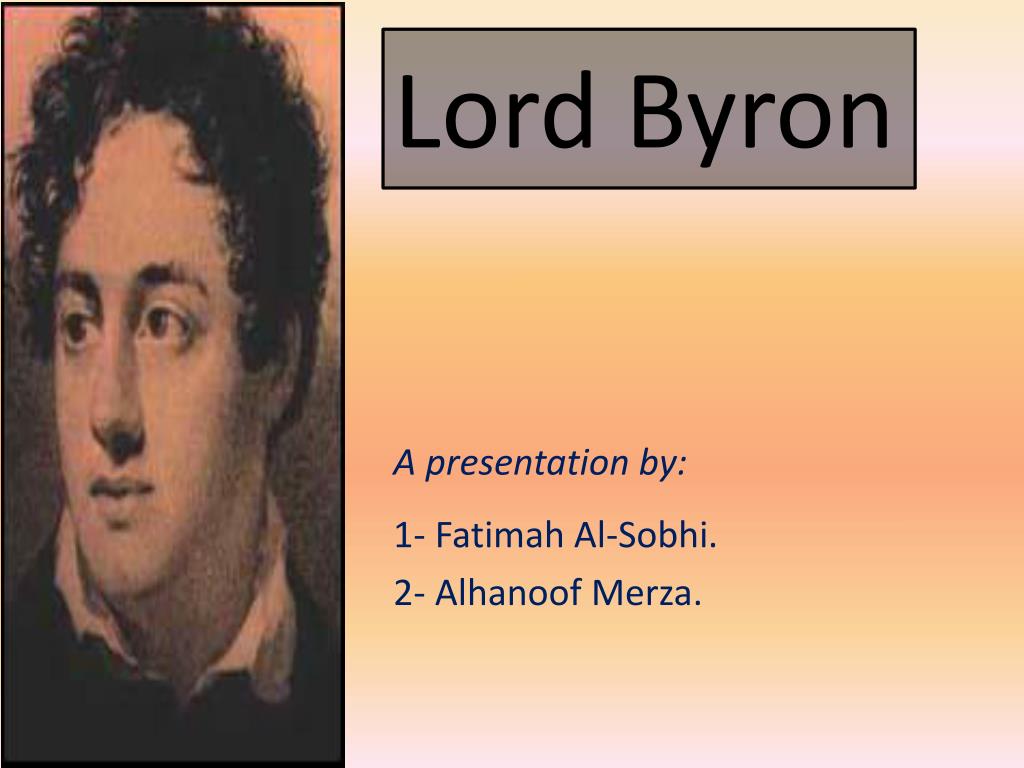 Lord Byron

A presentation by:

1- Fatimah Al-Sobhi.

2- Alhanoof Merza.